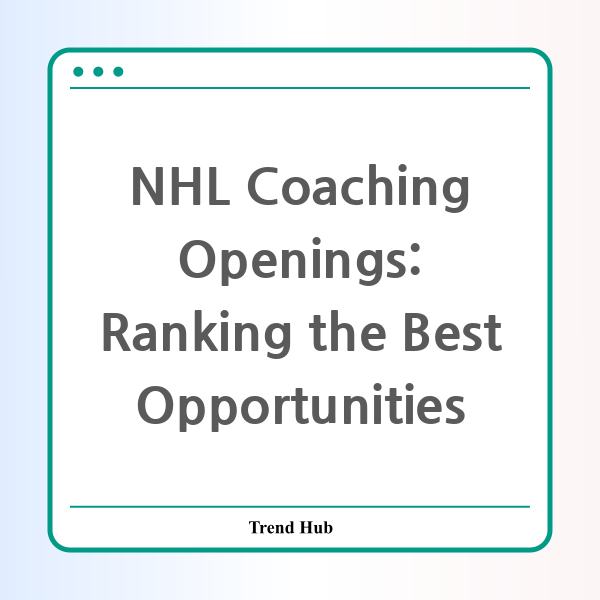 NHL Coaching Openings: Ranking the Best Opportunities

Trend Hub